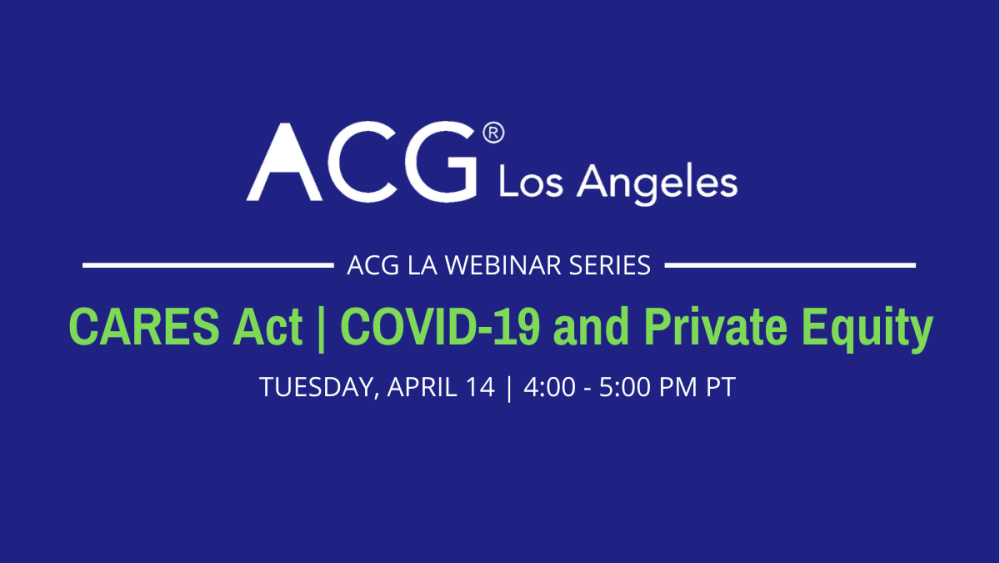 ACG® Los Angeles

ACG LA WEBINAR SERIES

CARES Act | COVID-19 and Private Equity

TUESDAY, APRIL 14 | 4:00 - 5:00 PM PT